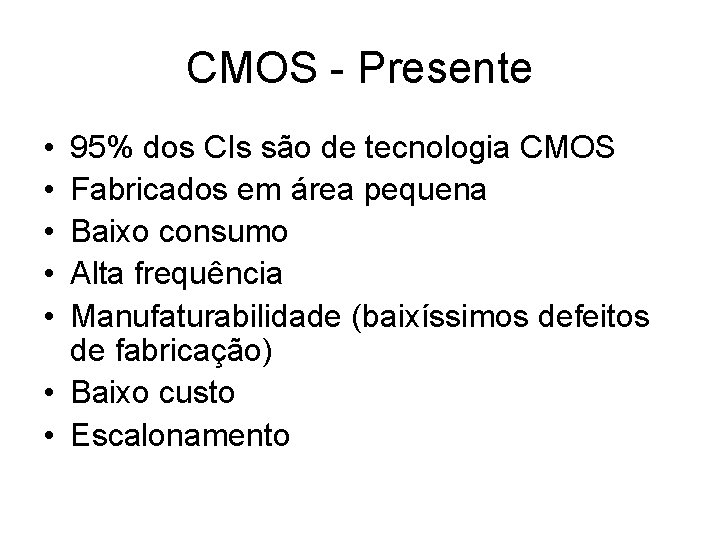 CMOS - Presente

• 95% dos CIs são de tecnologia CMOS
• Fabricados em área pequena
• Baixo consumo
• Alta frequência
• Manufaturabilidade (baixíssimos defeitos de fabricação)
• Baixo custo
• Escalonamento